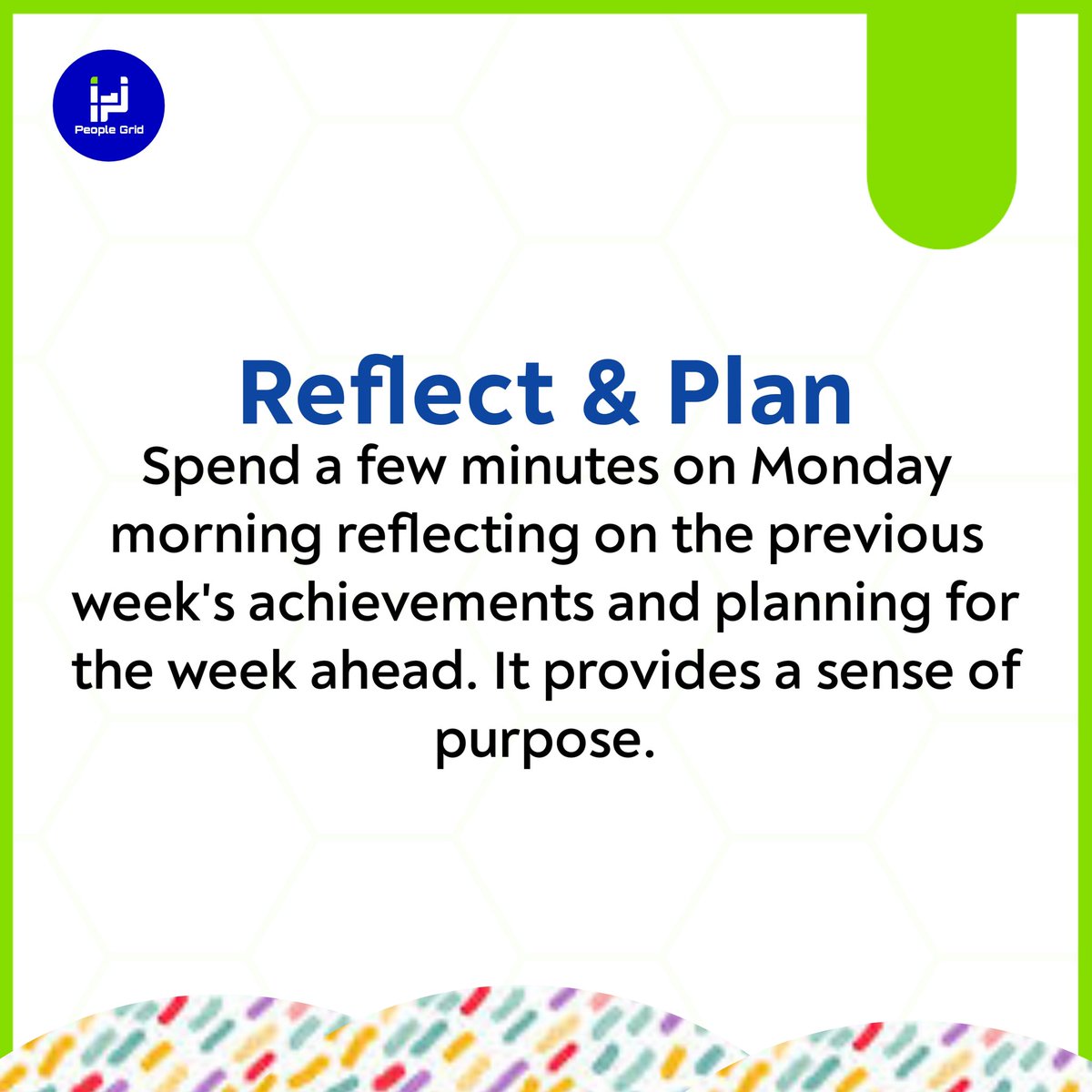 People Grid

Reflect & Plan

Spend a few minutes on Monday morning reflecting on the previous week's achievements and planning for the week ahead. It provides a sense of purpose.